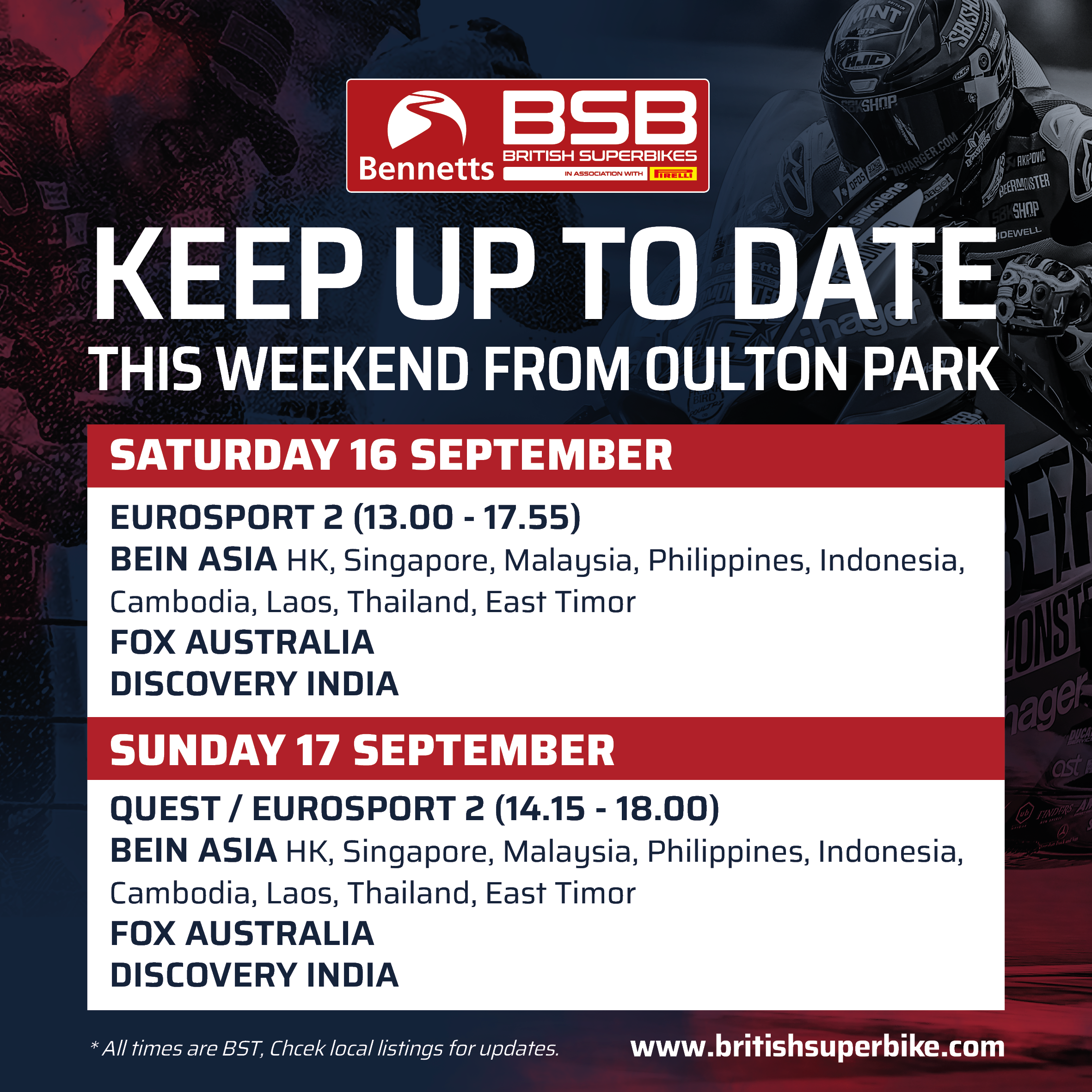 Bennetts BSB BRITISH SUPERBIKES IN ASSOCIATION WITH PIRELLI

KEEP UP TO DATE

THIS WEEKEND FROM OULTON PARK

SATURDAY 16 SEPTEMBER

EUROSPORT 2 (13.00 - 17.55)

BEIN ASIA HK, Singapore, Malaysia, Philippines, Indonesia, Cambodia, Laos, Thailand, East Timor

FOX AUSTRALIA

DISCOVERY INDIA

SUNDAY 17 SEPTEMBER

QUEST / EUROSPORT 2 (14.15 - 18.00)

BEIN ASIA HK, Singapore, Malaysia, Philippines, Indonesia, Cambodia, Laos, Thailand, East Timor

FOX AUSTRALIA

DISCOVERY INDIA

* All times are BST, Chcek local listings for updates.

www.britishsuperbike.com